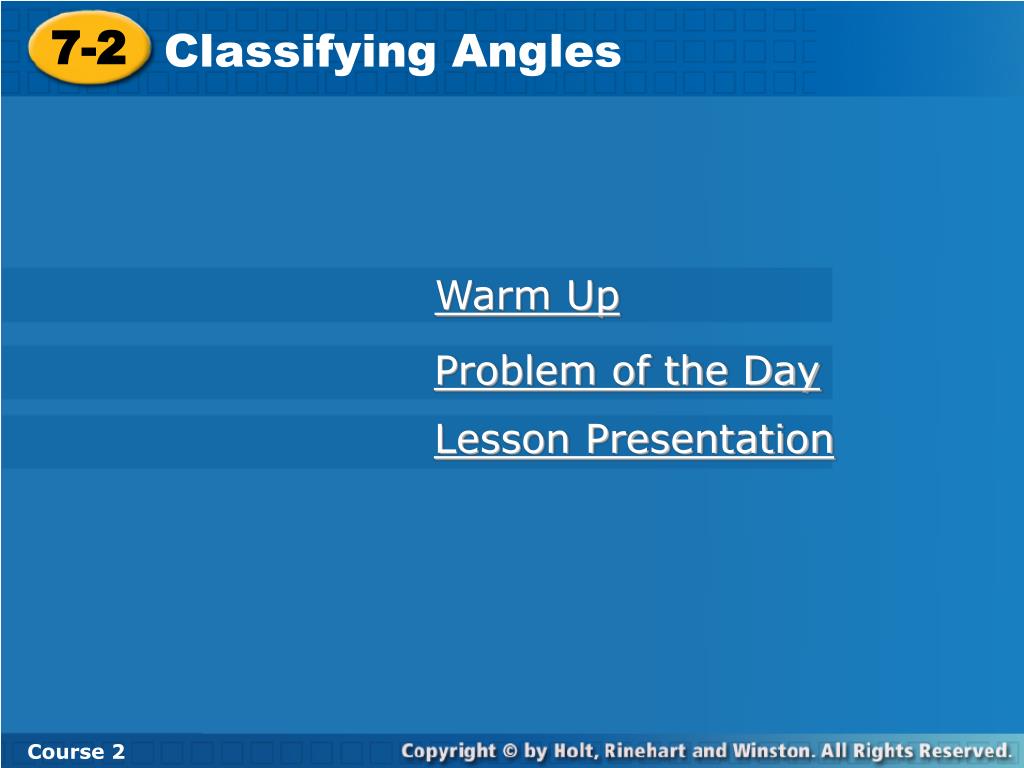 7-2 Classifying Angles

Warm Up

Problem of the Day

Lesson Presentation

Course 2

Copyright © by Holt, Rinehart and Winston. All Rights Reserved.